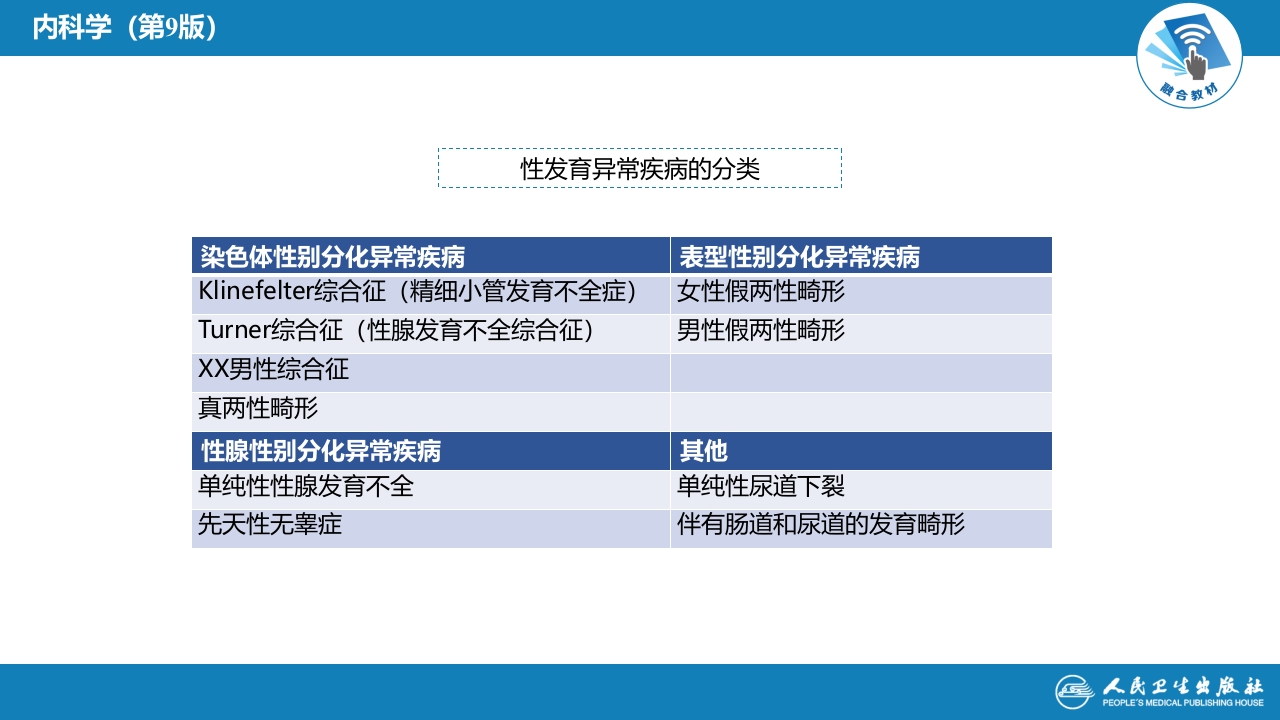 内科学（第9版）

融合教材

性发育异常疾病的分类

| 染色体性别分化异常疾病 | 表型性别分化异常疾病 |
|---|---|
| Klinefelter综合征（精细小管发育不全症） | 女性假两性畸形 |
| Turner综合征（性腺发育不全综合征） | 男性假两性畸形 |
| XX男性综合征 | |
| 真两性畸形 | |
| **性腺性别分化异常疾病** | **其他** |
| 单纯性性腺发育不全 | 单纯性尿道下裂 |
| 先天性无睾症 | 伴有肠道和尿道的发育畸形 |

人民卫生出版社
PEOPLE'S MEDICAL PUBLISHING HOUSE